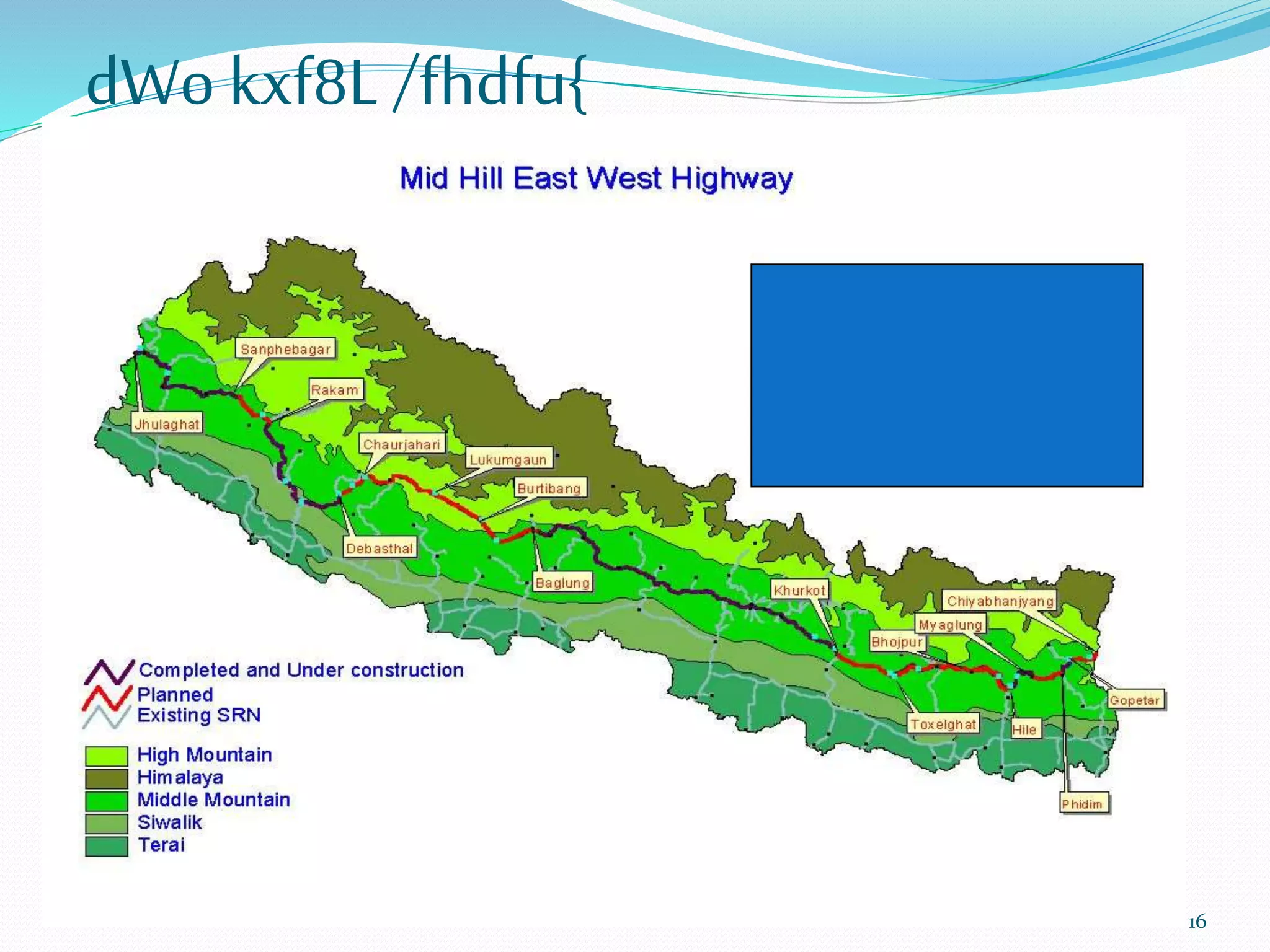 dWo kxf8L /fhdfu{

Mid Hill East West Highway

Sanphebagar
Rakam
Jhulaghat
Chaurjahari
Lukumgaun
Burtibang
Debasthal
Baglung
Khurkot
Chiyabhanjyang
Myaglung
Bhojpur
Gopetar
Toxelghat
Hile
Phidim

Completed and Under construction
Planned
Existing SRN

High Mountain
Himalaya
Middle Mountain
Siwalik
Terai

16